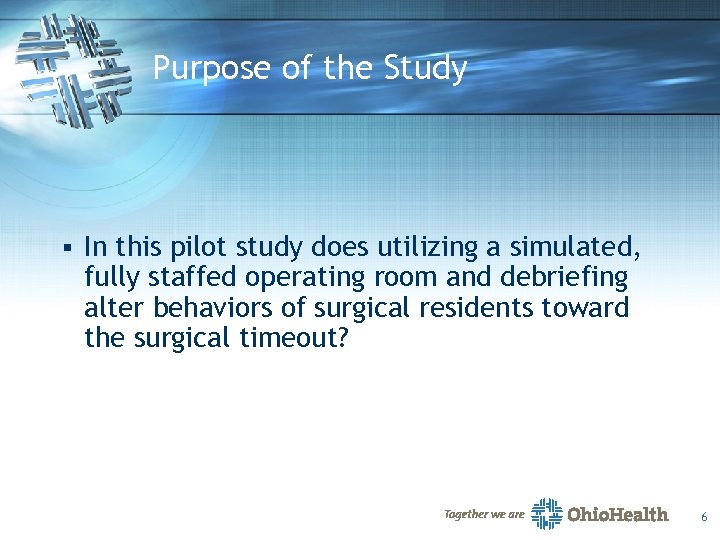 Purpose of the Study

▪ In this pilot study does utilizing a simulated, fully staffed operating room and debriefing alter behaviors of surgical residents toward the surgical timeout?

Together we are OhioHealth

6